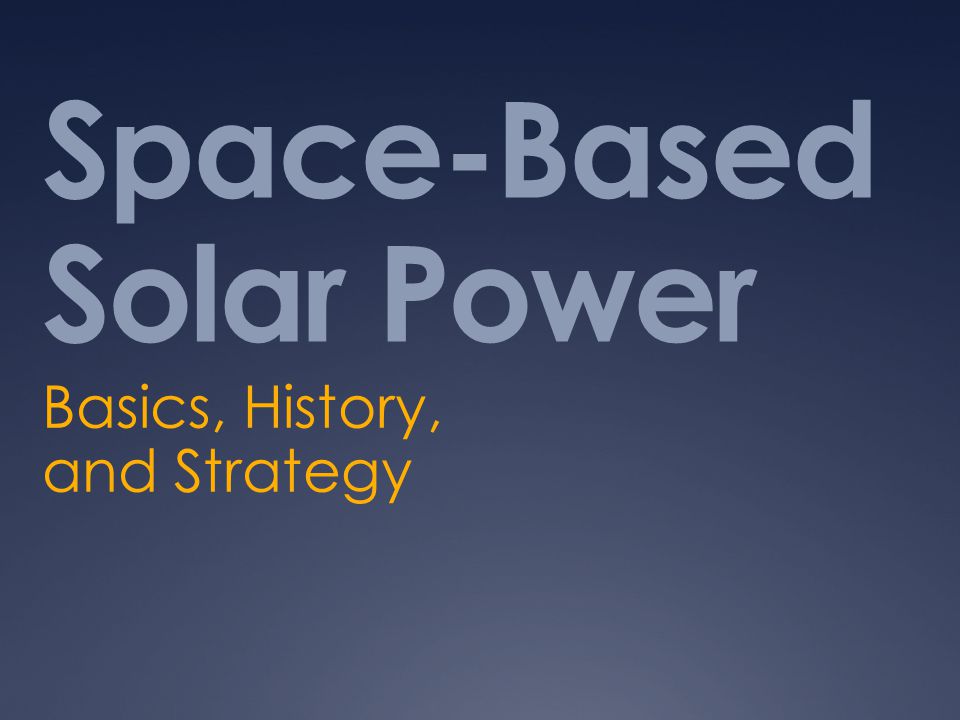 Space-Based Solar Power

Basics, History, and Strategy